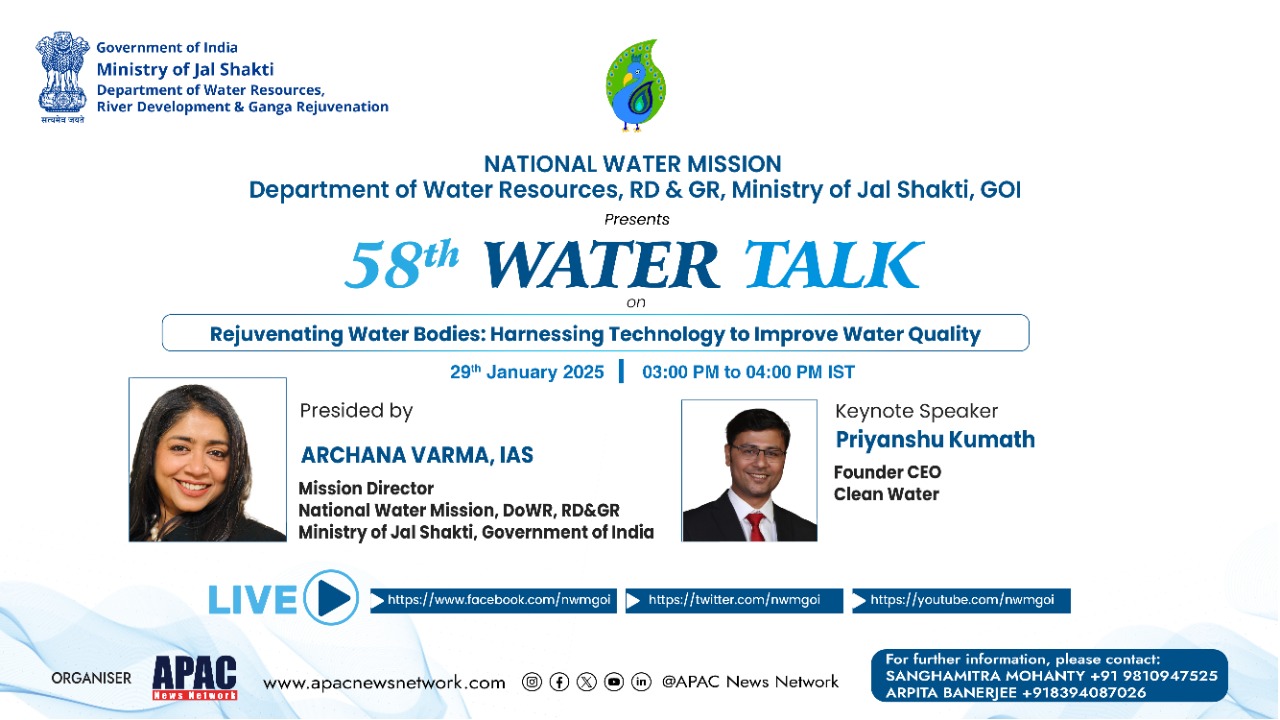 सत्यमेव जयते

Government of India
Ministry of Jal Shakti
Department of Water Resources, River Development & Ganga Rejuvenation

NATIONAL WATER MISSION
Department of Water Resources, RD & GR, Ministry of Jal Shakti, GOI

Presents

58th WATER TALK

on

Rejuvenating Water Bodies: Harnessing Technology to Improve Water Quality

29th January 2025 | 03:00 PM to 04:00 PM IST

Presided by
ARCHANA VARMA, IAS
Mission Director
National Water Mission, DoWR, RD&GR
Ministry of Jal Shakti, Government of India

Keynote Speaker
Priyanshu Kumath
Founder CEO
Clean Water

LIVE
https://www.facebook.com/nwmgoi
https://twitter.com/nwmgoi
https://youtube.com/nwmgoi

ORGANISER
APAC News Network
www.apacnewsnetwork.com
@APAC News Network

For further information, please contact:
SANGHAMITRA MOHANTY +91 9810947525
ARPITA BANERJEE +918394087026